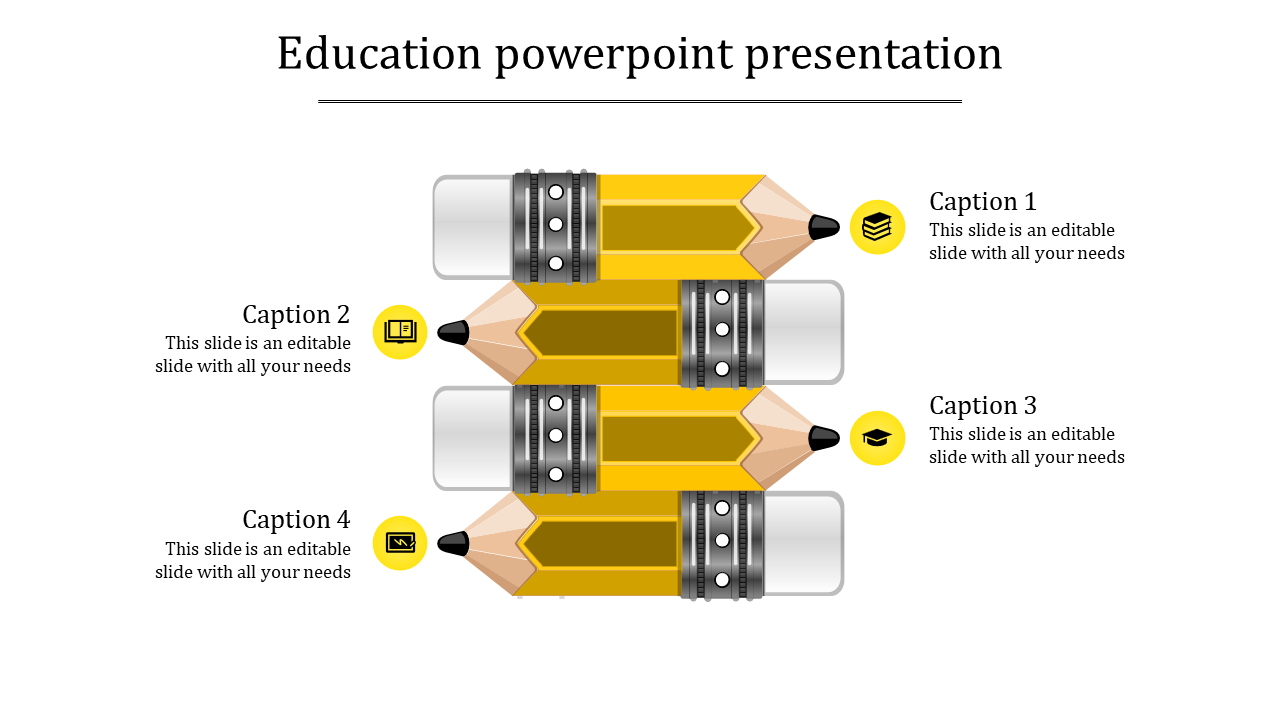 Education powerpoint presentation

Caption 1
This slide is an editable slide with all your needs

Caption 2
This slide is an editable slide with all your needs

Caption 3
This slide is an editable slide with all your needs

Caption 4
This slide is an editable slide with all your needs